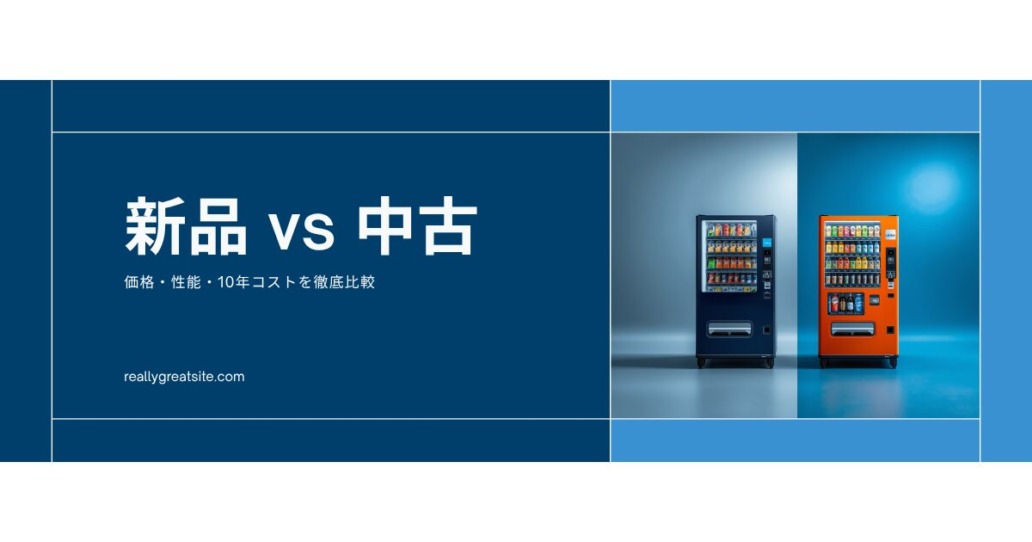 新品 vs 中古

価格・性能・10年コストを徹底比較

reallygreatsite.com